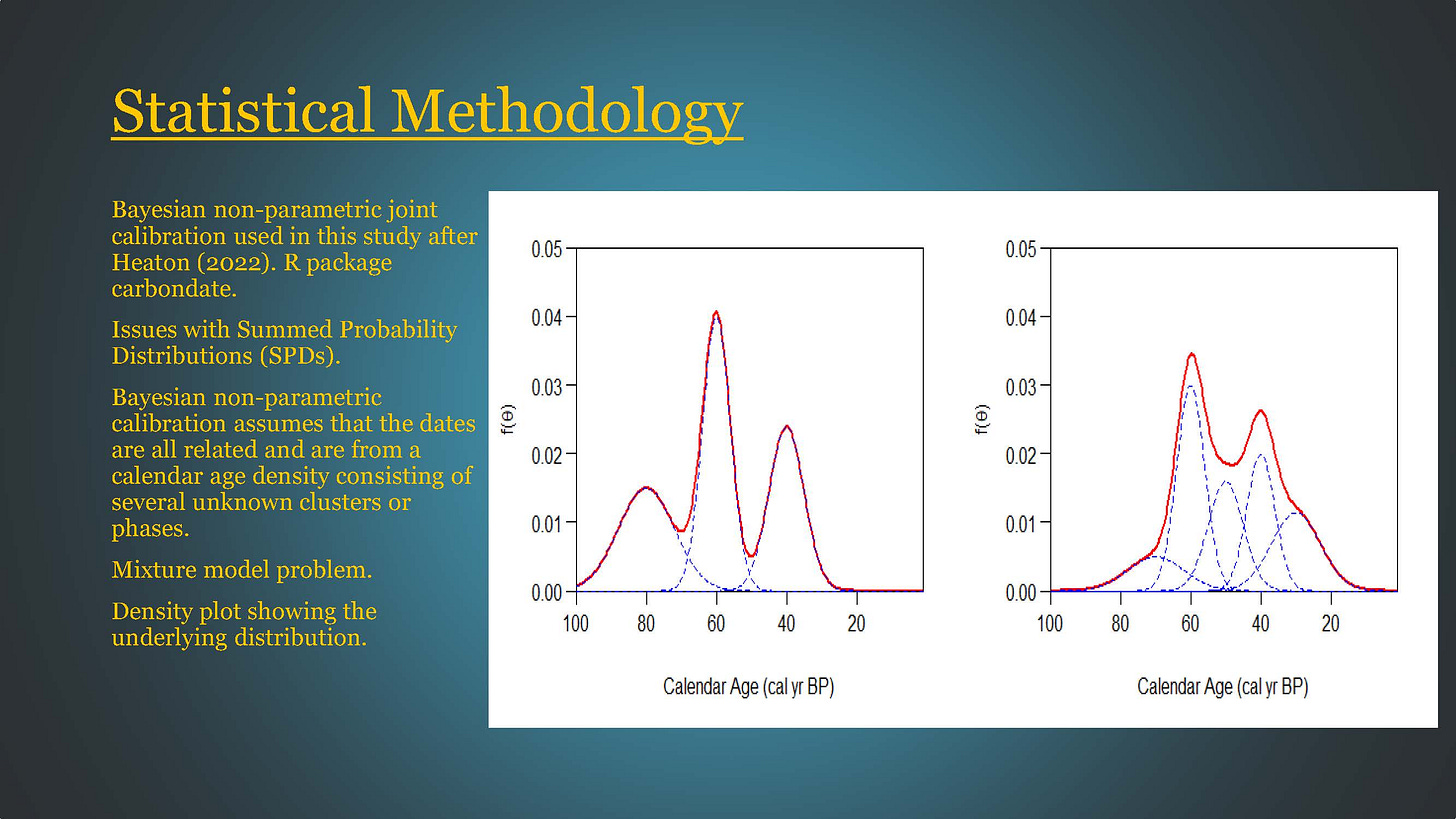 Statistical Methodology

Bayesian non-parametric joint calibration used in this study after Heaton (2022). R package carbondate.

Issues with Summed Probability Distributions (SPDs).

Bayesian non-parametric calibration assumes that the dates are all related and are from a calendar age density consisting of several unknown clusters or phases.

Mixture model problem.

Density plot showing the underlying distribution.

0.05
0.04
0.03
0.02
0.01
0.00
f(θ)
100
80
60
40
20
Calendar Age (cal yr BP)

0.05
0.04
0.03
0.02
0.01
0.00
f(θ)
100
80
60
40
20
Calendar Age (cal yr BP)